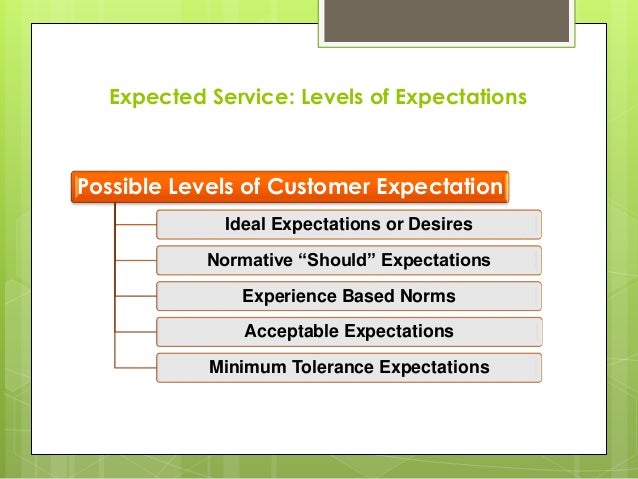 Expected Service: Levels of Expectations

Possible Levels of Customer Expectation

Ideal Expectations or Desires

Normative “Should” Expectations

Experience Based Norms

Acceptable Expectations

Minimum Tolerance Expectations